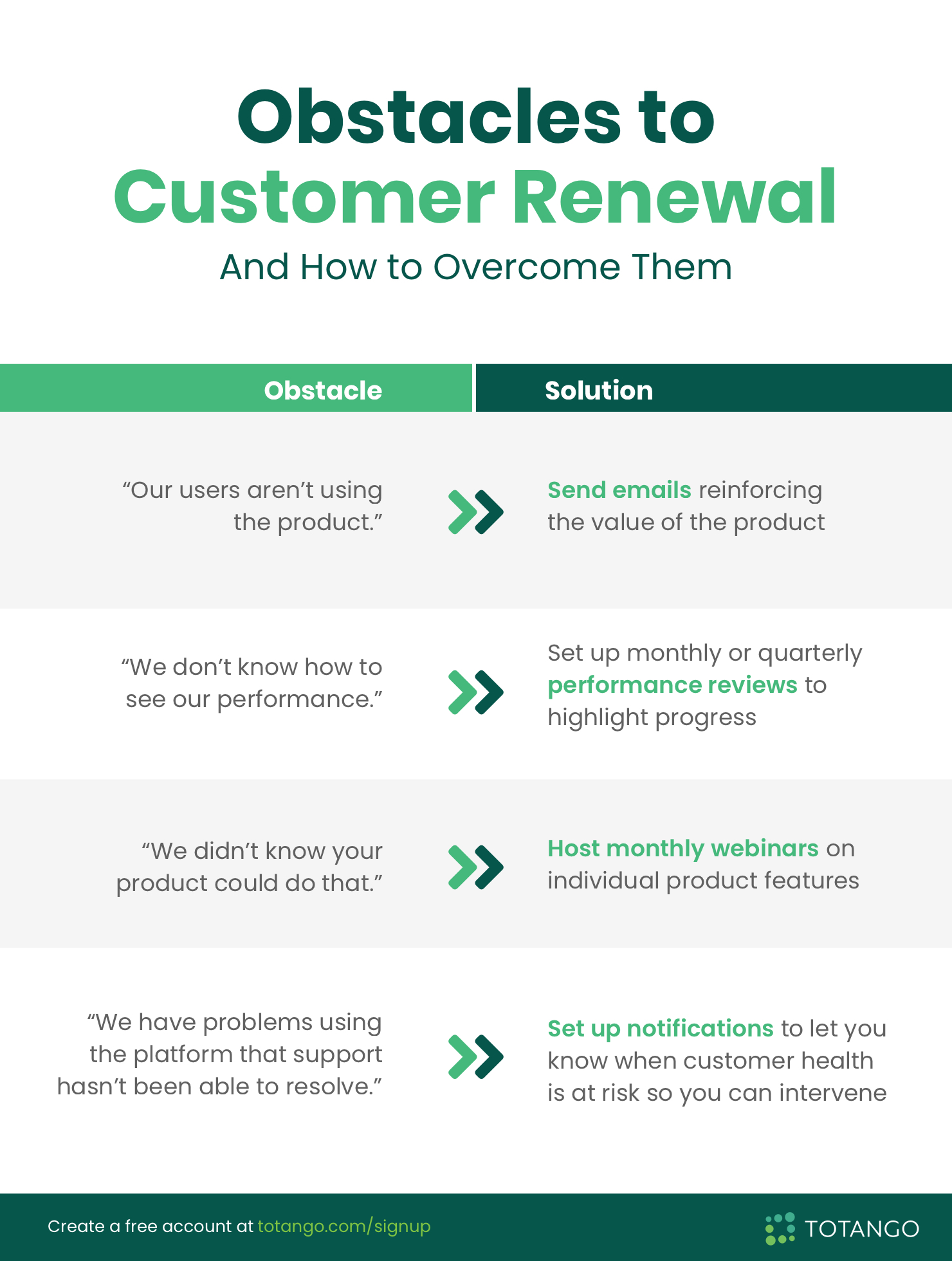 Obstacles to
Customer Renewal
And How to Overcome Them

| Obstacle | Solution |
|---|---|
| “Our users aren’t using the product.” | Send emails reinforcing the value of the product |
| “We don’t know how to see our performance.” | Set up monthly or quarterly performance reviews to highlight progress |
| “We didn’t know your product could do that.” | Host monthly webinars on individual product features |
| “We have problems using the platform that support hasn’t been able to resolve.” | Set up notifications to let you know when customer health is at risk so you can intervene |

Create a free account at totango.com/signup

TOTANGO